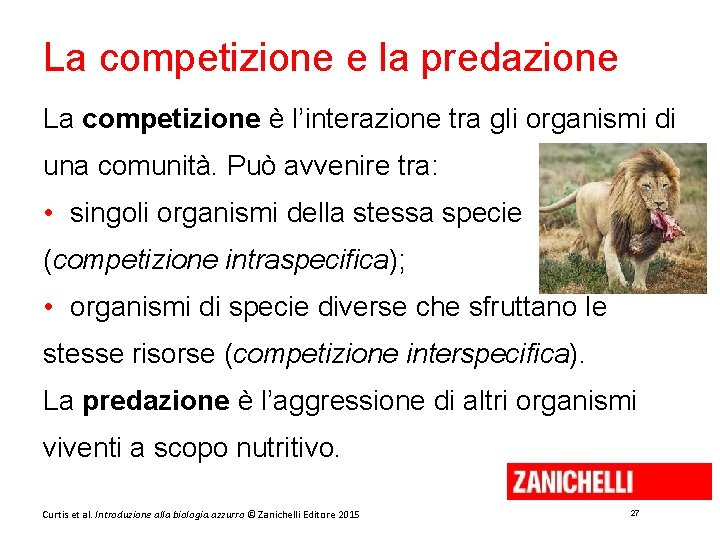 La competizione e la predazione

La competizione è l'interazione tra gli organismi di una comunità. Può avvenire tra:

• singoli organismi della stessa specie (competizione intraspecifica);

• organismi di specie diverse che sfruttano le stesse risorse (competizione interspecifica).

La predazione è l'aggressione di altri organismi viventi a scopo nutritivo.

ZANICHELLI

Curtis et al. Introduzione alla biologia.azzurro © Zanichelli Editore 2015

27